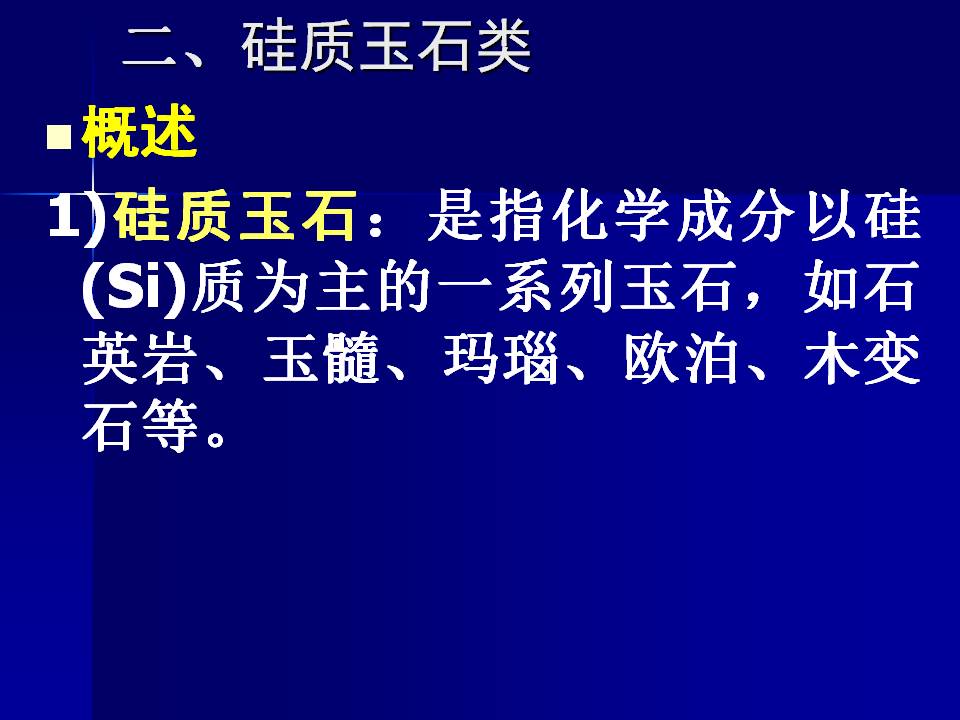 二、硅质玉石类

■概述

1)硅质玉石：是指化学成分以硅(Si)质为主的一系列玉石，如石英岩、玉髓、玛瑙、欧泊、木变石等。